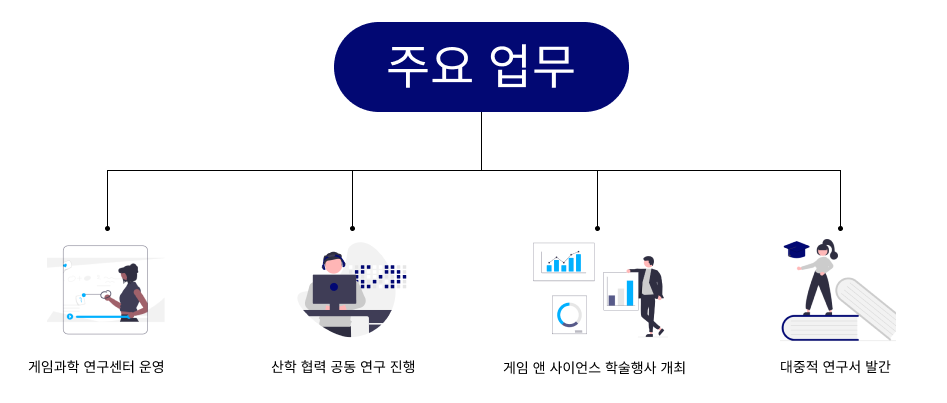 주요 업무

게임과학 연구센터 운영

산학 협력 공동 연구 진행

게임 앤 사이언스 학술행사 개최

대중적 연구서 발간